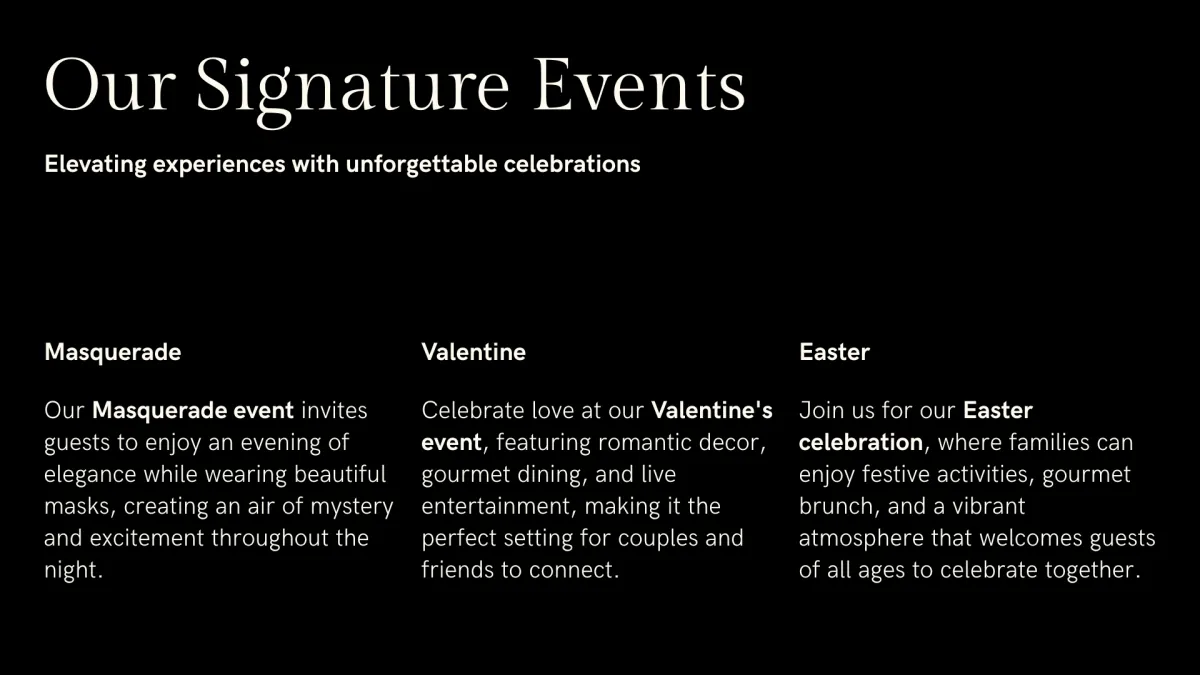 Our Signature Events

Elevating experiences with unforgettable celebrations

Masquerade

Our Masquerade event invites guests to enjoy an evening of elegance while wearing beautiful masks, creating an air of mystery and excitement throughout the night.

Valentine

Celebrate love at our Valentine's event, featuring romantic decor, gourmet dining, and live entertainment, making it the perfect setting for couples and friends to connect.

Easter

Join us for our Easter celebration, where families can enjoy festive activities, gourmet brunch, and a vibrant atmosphere that welcomes guests of all ages to celebrate together.